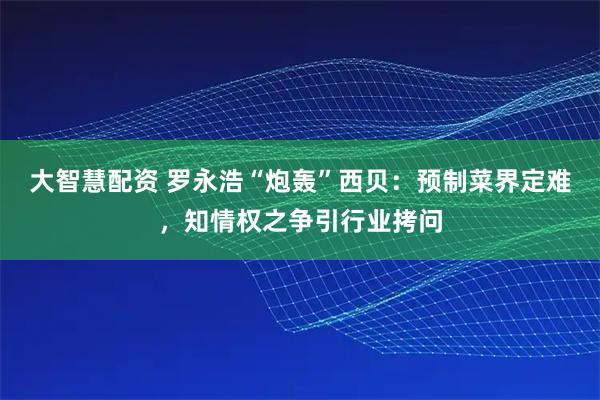 大智慧配资 罗永浩“炮轰”西贝：预制菜界定难，知情权之争引行业拷问